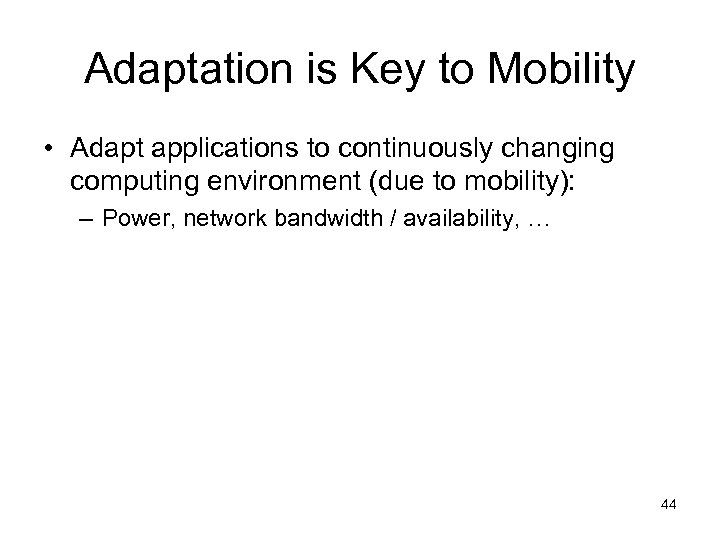 Adaptation is Key to Mobility

• Adapt applications to continuously changing computing environment (due to mobility):
  – Power, network bandwidth / availability, …

44